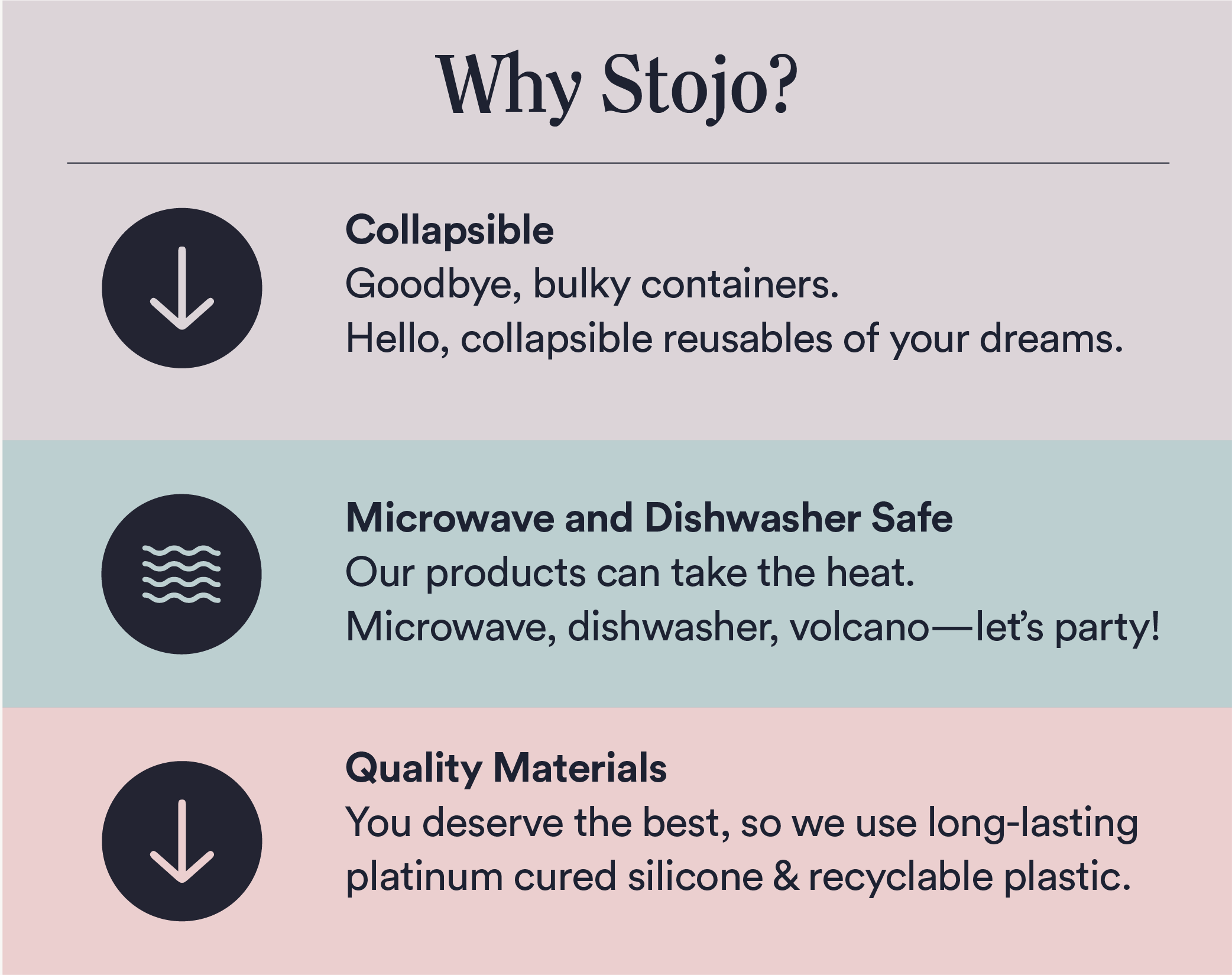 Why Stojo?

Collapsible
Goodbye, bulky containers.
Hello, collapsible reusables of your dreams.

Microwave and Dishwasher Safe
Our products can take the heat.
Microwave, dishwasher, volcano—let's party!

Quality Materials
You deserve the best, so we use long-lasting platinum cured silicone & recyclable plastic.